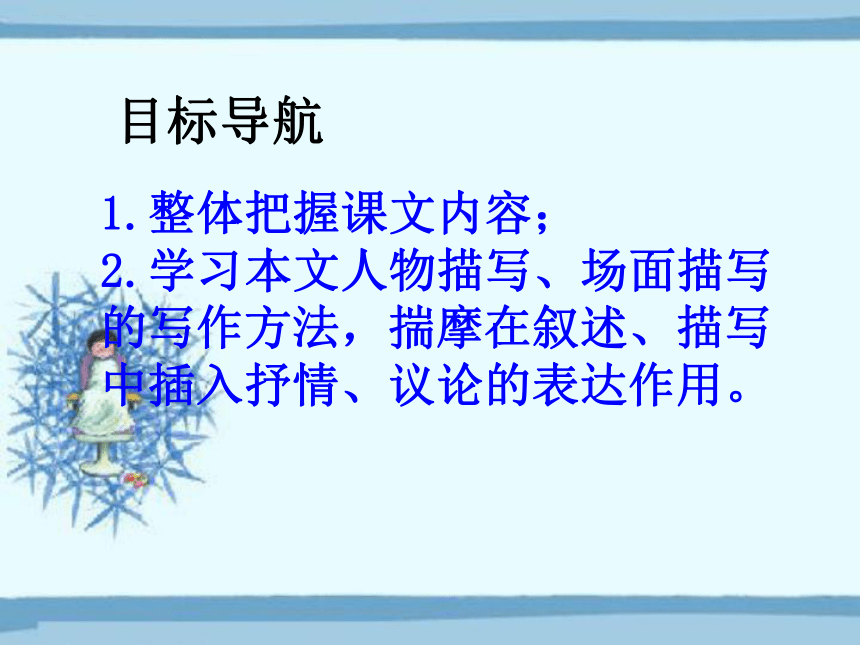 目标导航

1.整体把握课文内容；
2.学习本文人物描写、场面描写的写作方法，揣摩在叙述、描写中插入抒情、议论的表达作用。